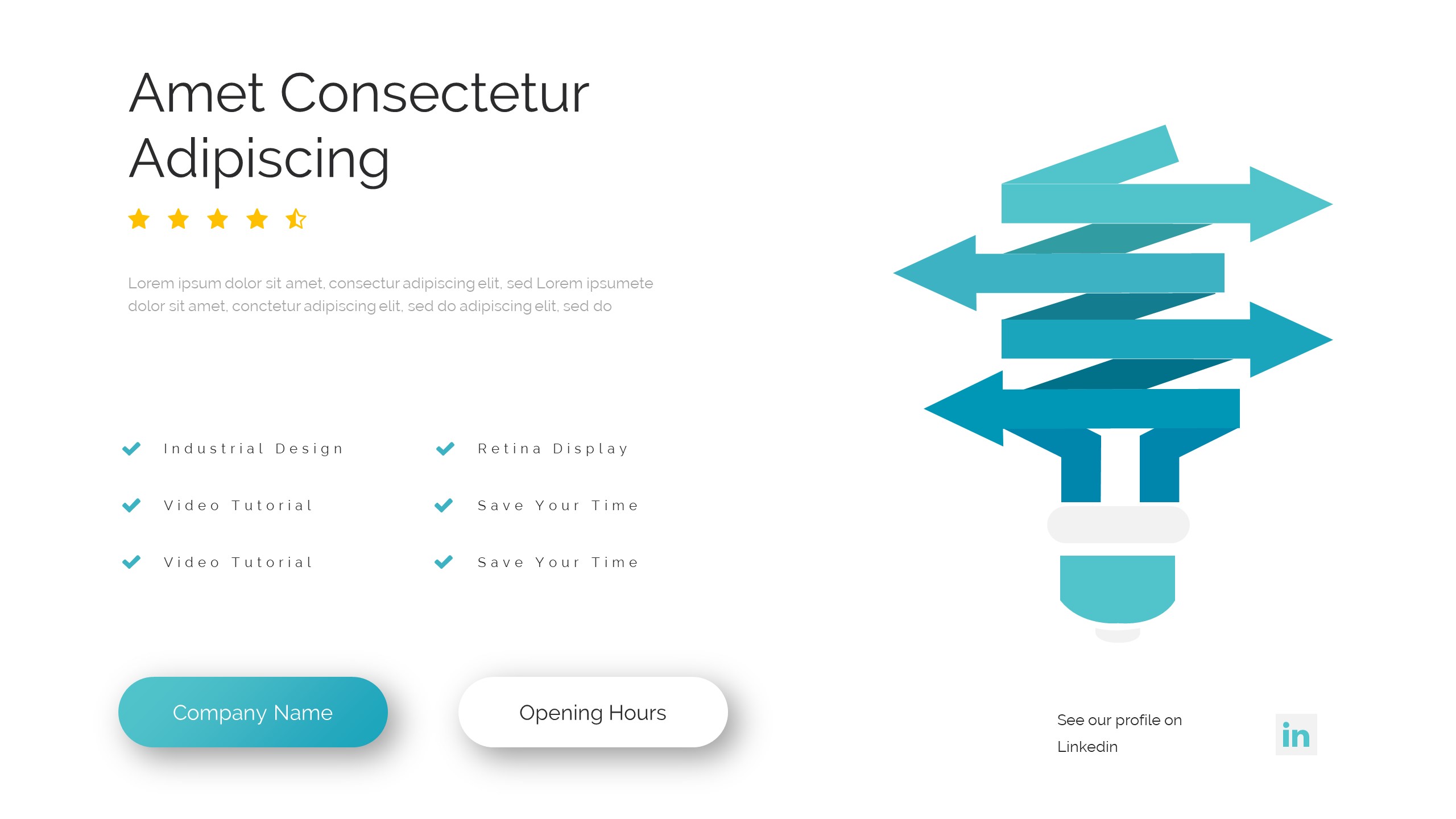 Amet Consectetur Adipiscing

Lorem ipsum dolor sit amet, consectur adipiscing elit, sed Lorem ipsumete dolor sit amet, conctetur adipiscing elit, sed do adipiscing elit, sed do

Industrial Design

Video Tutorial

Video Tutorial

Retina Display

Save Your Time

Save Your Time

Company Name

Opening Hours

See our profile on Linkedin

in